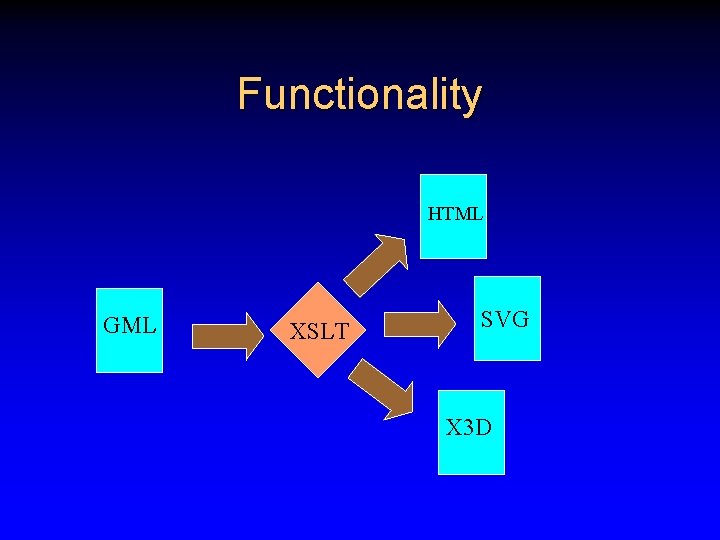 Functionality

GML

XSLT

HTML

SVG

X3D